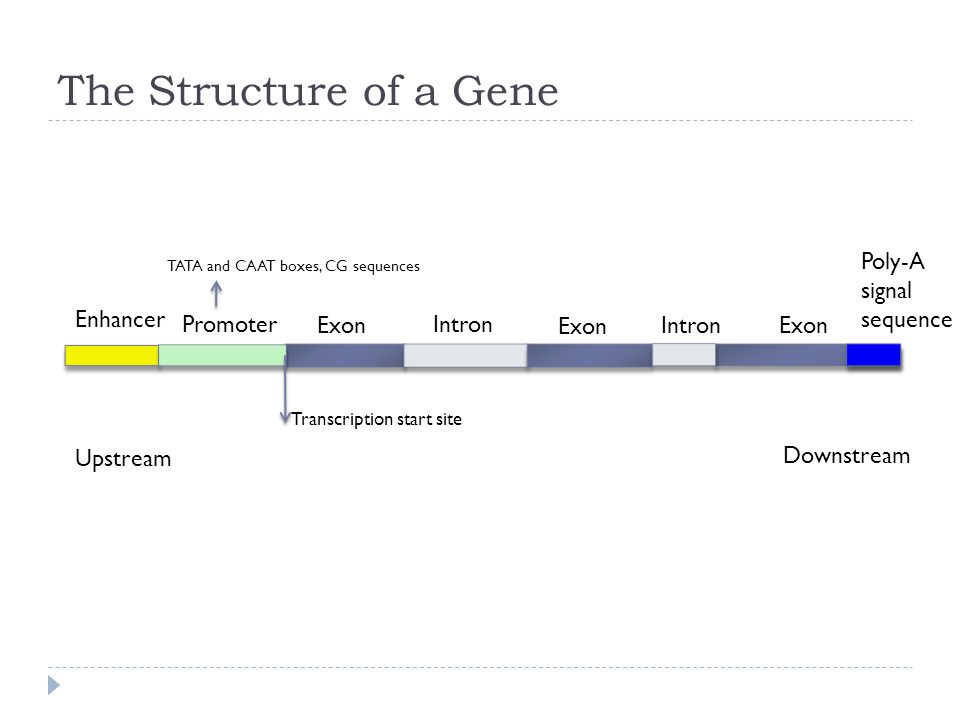 The Structure of a Gene

TATA and CAAT boxes, CG sequences

Enhancer Promoter Exon Intron Exon Intron Exon Poly-A signal sequence

Transcription start site

Upstream

Downstream